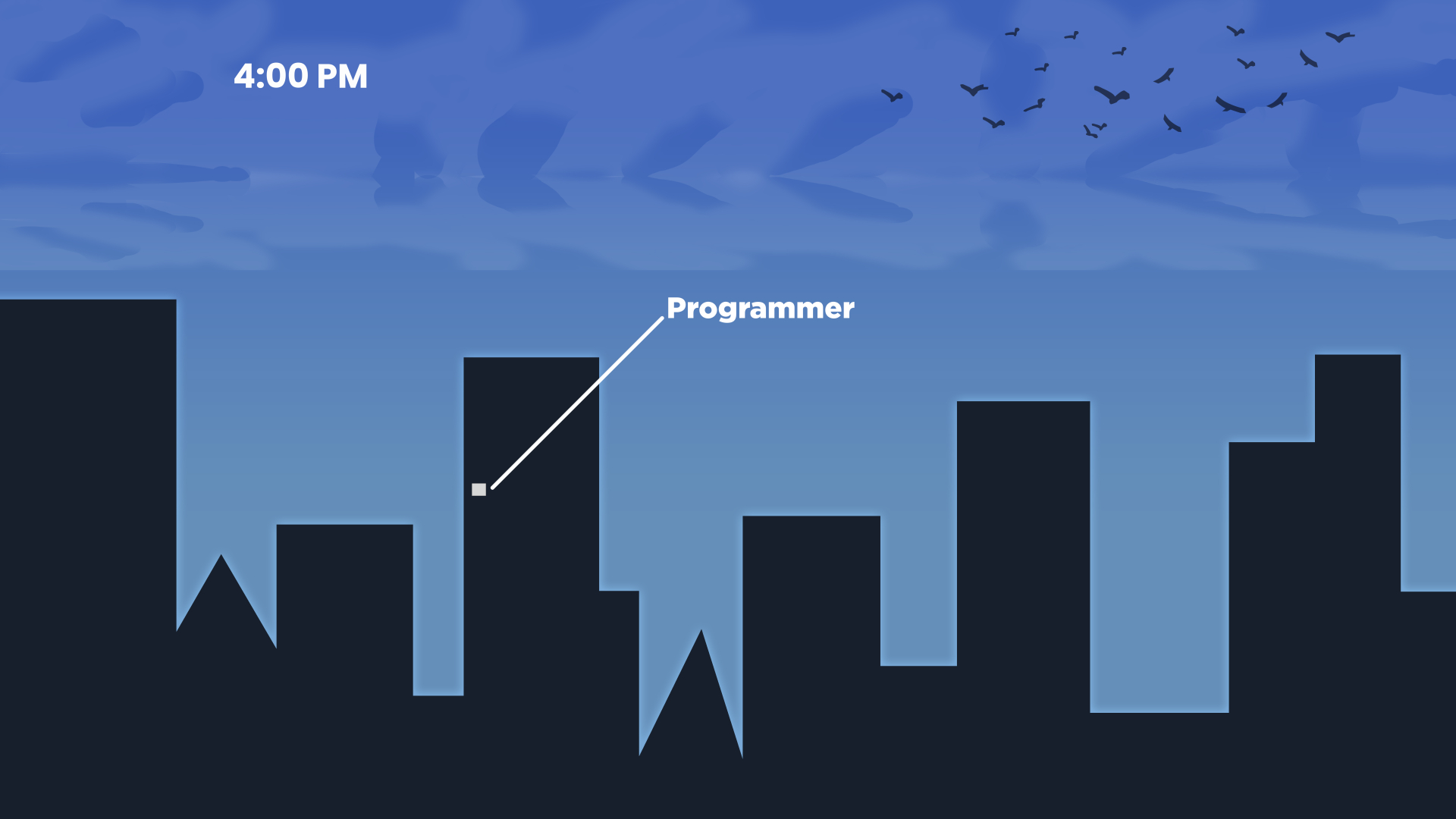 4:00 PM

Programmer